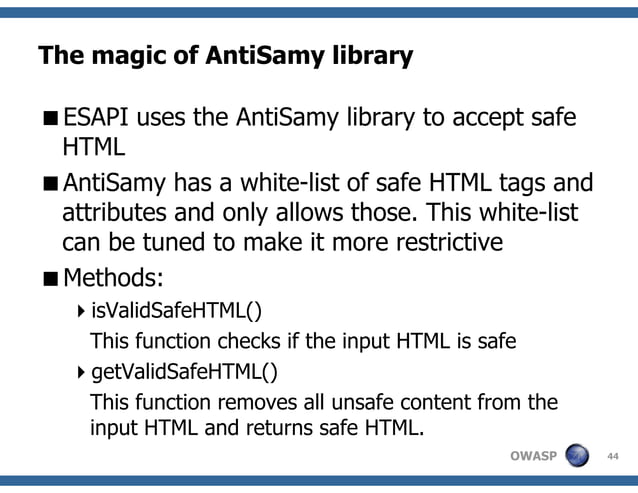 The magic of AntiSamy library

■ ESAPI uses the AntiSamy library to accept safe HTML

■ AntiSamy has a white-list of safe HTML tags and attributes and only allows those. This white-list can be tuned to make it more restrictive

■ Methods:

▸ isValidSafeHTML()

This function checks if the input HTML is safe

▸ getValidSafeHTML()

This function removes all unsafe content from the input HTML and returns safe HTML.

OWASP 44